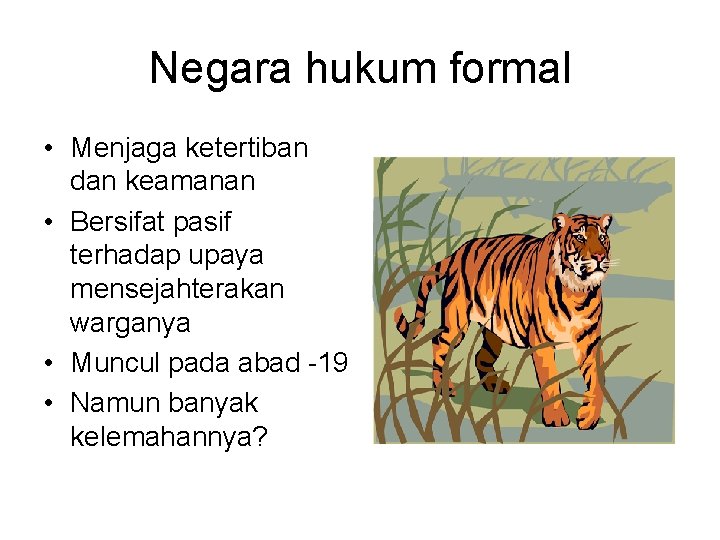 Negara hukum formal

• Menjaga ketertiban dan keamanan
• Bersifat pasif terhadap upaya mensejahterakan warganya
• Muncul pada abad -19
• Namun banyak kelemahannya?